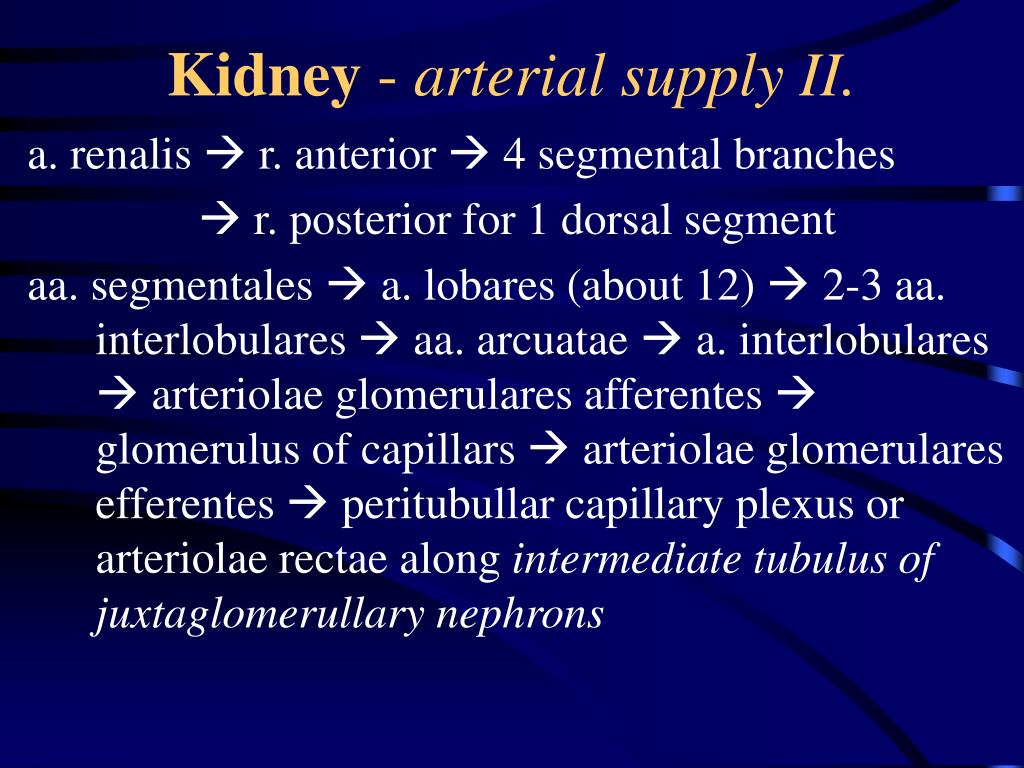 Kidney - arterial supply II.

a. renalis → r. anterior → 4 segmental branches

→ r. posterior for 1 dorsal segment

aa. segmentales → a. lobares (about 12) → 2-3 aa. interlobulares → aa. arcuatae → a. interlobulares → arteriolae glomerulares afferentes → glomerulus of capillars → arteriolae glomerulares efferentes → peritubullar capillary plexus or arteriolae rectae along intermediate tubulus of juxtaglomerullary nephrons